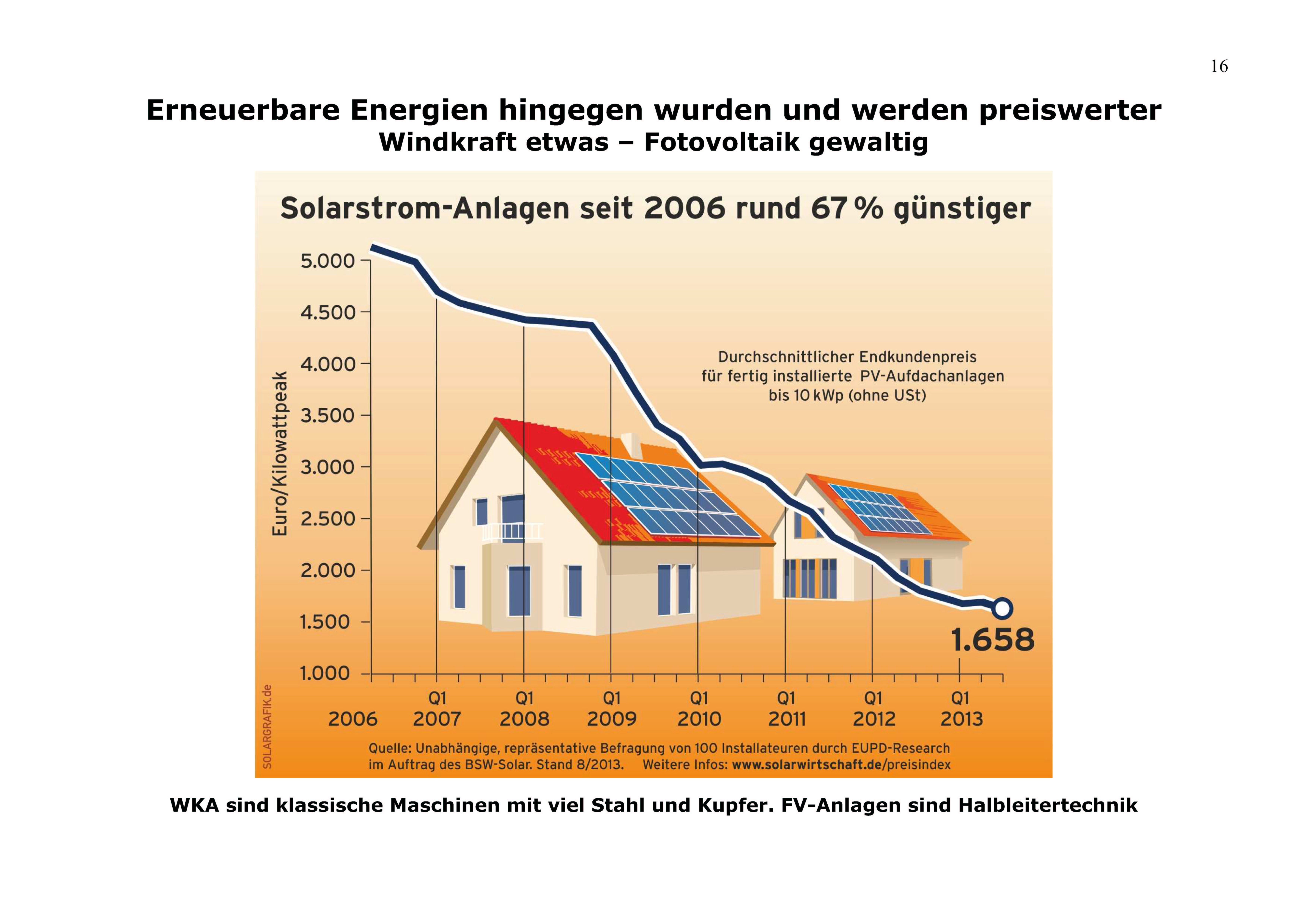 16

Erneuerbare Energien hingegen wurden und werden preiswerter
Windkraft etwas – Fotovoltaik gewaltig

Solarstrom-Anlagen seit 2006 rund 67 % günstiger

Euro/Kilowattpeak

5.000
4.500
4.000
3.500
3.000
2.500
2.000
1.500
1.000

Durchschnittlicher Endkundenpreis für fertig installierte PV-Aufdachanlagen bis 10 kWp (ohne USt)

1.658

2006
Q1 2007
Q1 2008
Q1 2009
Q1 2010
Q1 2011
Q1 2012
Q1 2013

SOLARGRAFIK.de

Quelle: Unabhängige, repräsentative Befragung von 100 Installateuren durch EUPD-Research im Auftrag des BSW-Solar. Stand 8/2013. Weitere Infos: www.solarwirtschaft.de/preisindex

WKA sind klassische Maschinen mit viel Stahl und Kupfer. FV-Anlagen sind Halbleitertechnik